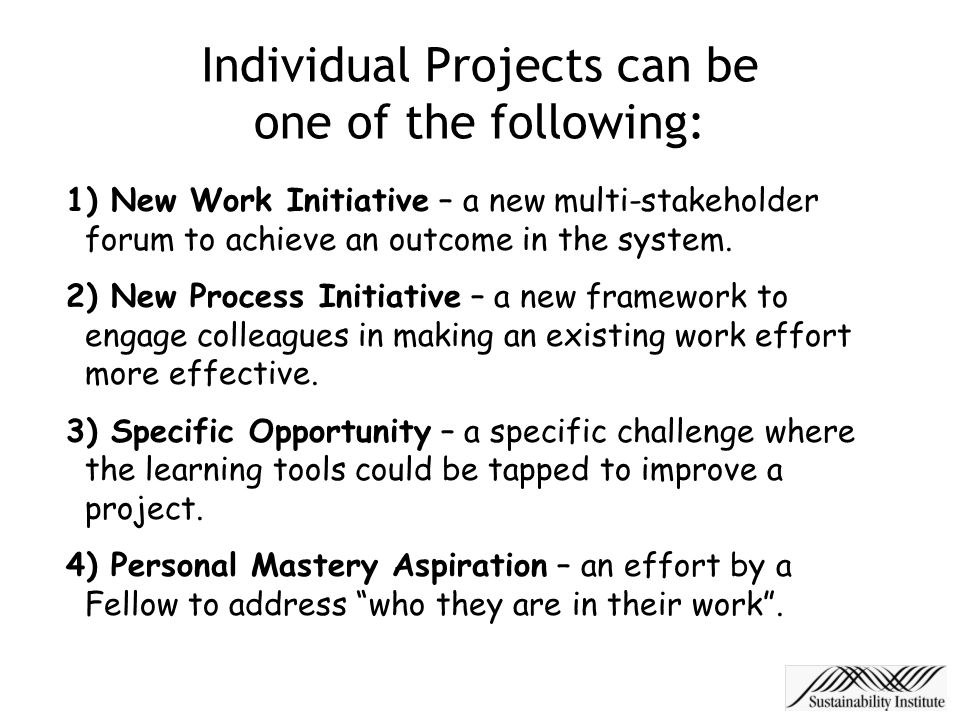 Individual Projects can be one of the following:

1) New Work Initiative – a new multi-stakeholder forum to achieve an outcome in the system.

2) New Process Initiative – a new framework to engage colleagues in making an existing work effort more effective.

3) Specific Opportunity – a specific challenge where the learning tools could be tapped to improve a project.

4) Personal Mastery Aspiration – an effort by a Fellow to address “who they are in their work”.

Sustainability Institute